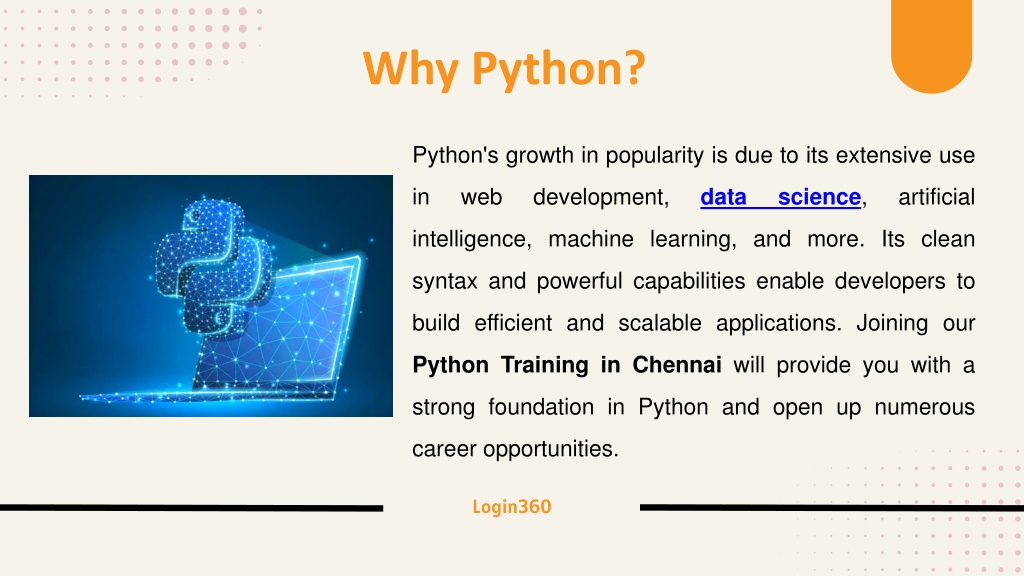 Why Python?

Python's growth in popularity is due to its extensive use in web development, data science, artificial intelligence, machine learning, and more. Its clean syntax and powerful capabilities enable developers to build efficient and scalable applications. Joining our Python Training in Chennai will provide you with a strong foundation in Python and open up numerous career opportunities.

Login360